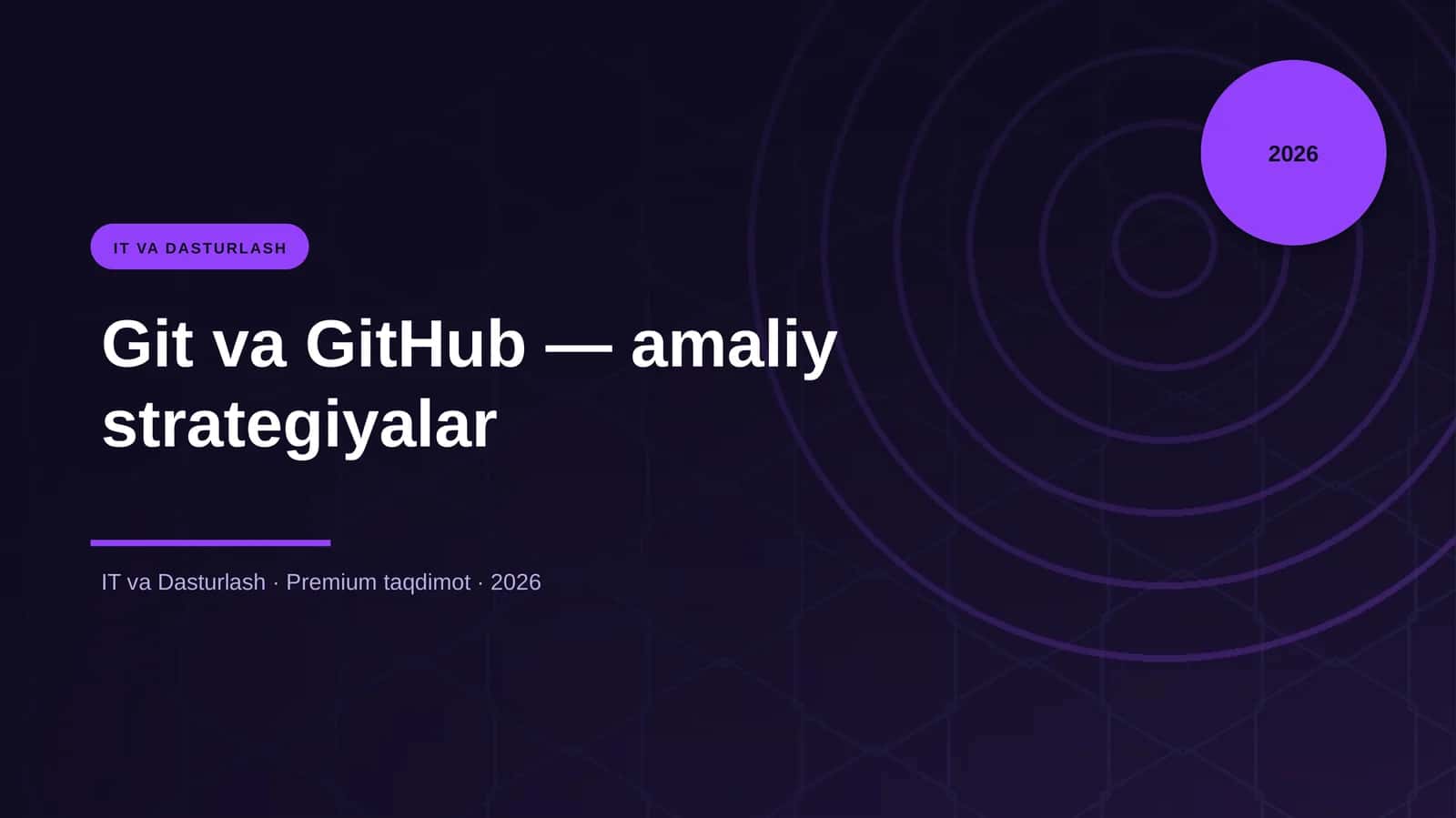 2026

IT VA DASTURLASH

Git va GitHub — amaliy strategiyalar

IT va Dasturlash · Premium taqdimot · 2026